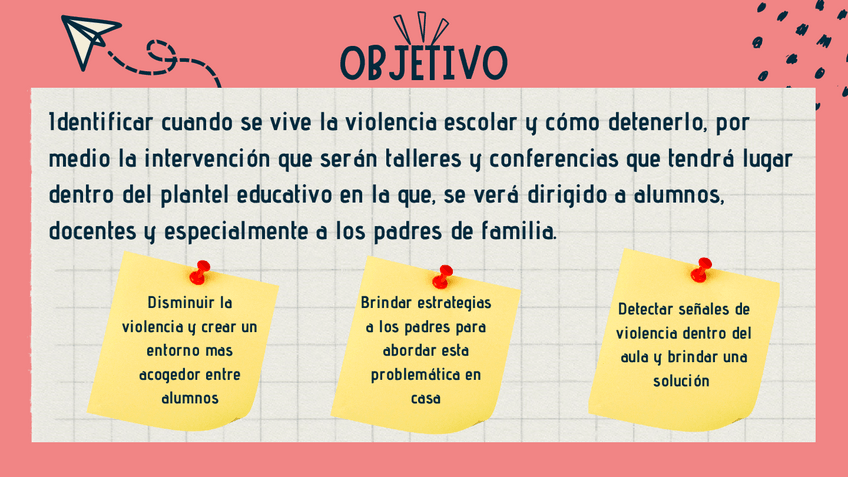 OBJETIVO

Identificar cuando se vive la violencia escolar y cómo detenerlo, por medio la intervención que serán talleres y conferencias que tendrá lugar dentro del plantel educativo en la que, se verá dirigido a alumnos, docentes y especialmente a los padres de familia.

Disminuir la violencia y crear un entorno mas acogedor entre alumnos

Brindar estrategias a los padres para abordar esta problemática en casa

Detectar señales de violencia dentro del aula y brindar una solución